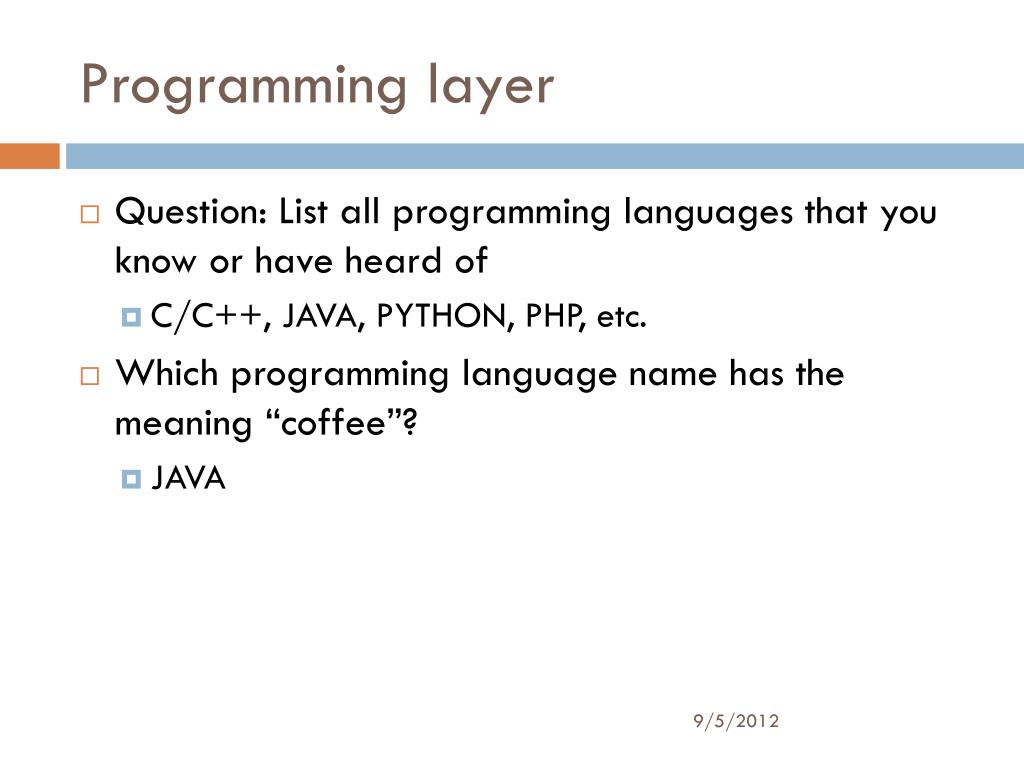 Programming layer

Question: List all programming languages that you know or have heard of

C/C++, JAVA, PYTHON, PHP, etc.

Which programming language name has the meaning “coffee”?

JAVA

9/5/2012